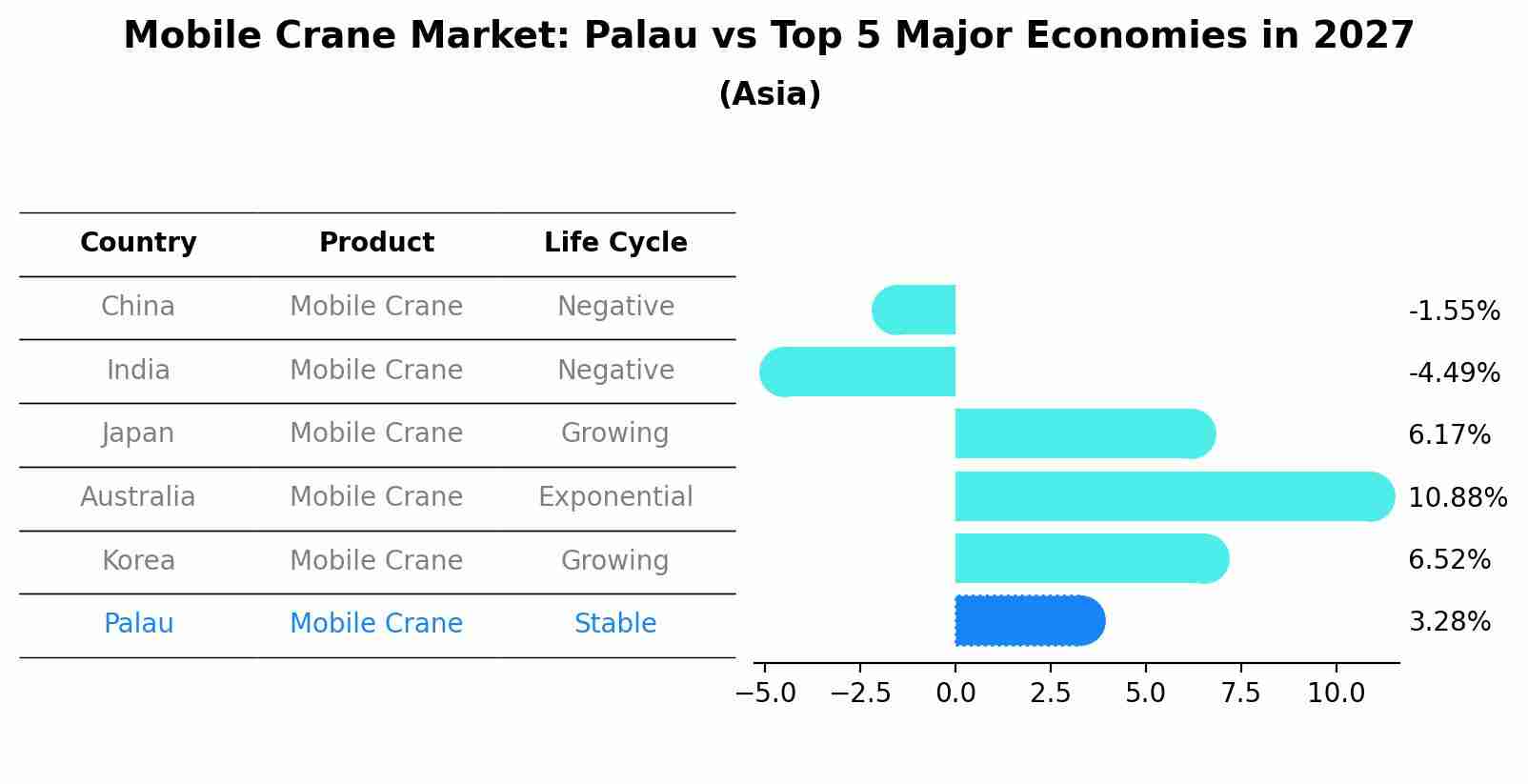 Mobile Crane Market: Palau vs Top 5 Major Economies in 2027

(Asia)

| Country | Product | Life Cycle |
|---|---|---|
| China | Mobile Crane | Negative |
| India | Mobile Crane | Negative |
| Japan | Mobile Crane | Growing |
| Australia | Mobile Crane | Exponential |
| Korea | Mobile Crane | Growing |
| Palau | Mobile Crane | Stable |

-1.55%
-4.49%
6.17%
10.88%
6.52%
3.28%

−5.0 −2.5 0.0 2.5 5.0 7.5 10.0